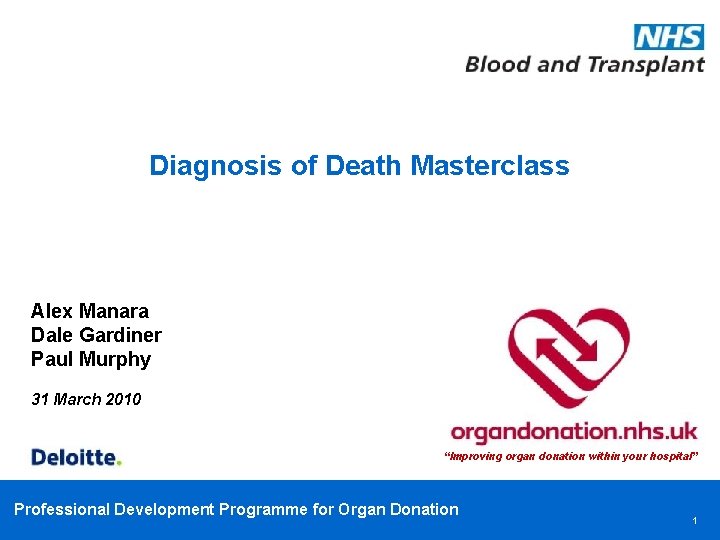 NHS
Blood and Transplant

Diagnosis of Death Masterclass

Alex Manara
Dale Gardiner
Paul Murphy

31 March 2010

Deloitte.

organdonation.nhs.uk
"Improving organ donation within your hospital"

Professional Development Programme for Organ Donation

1